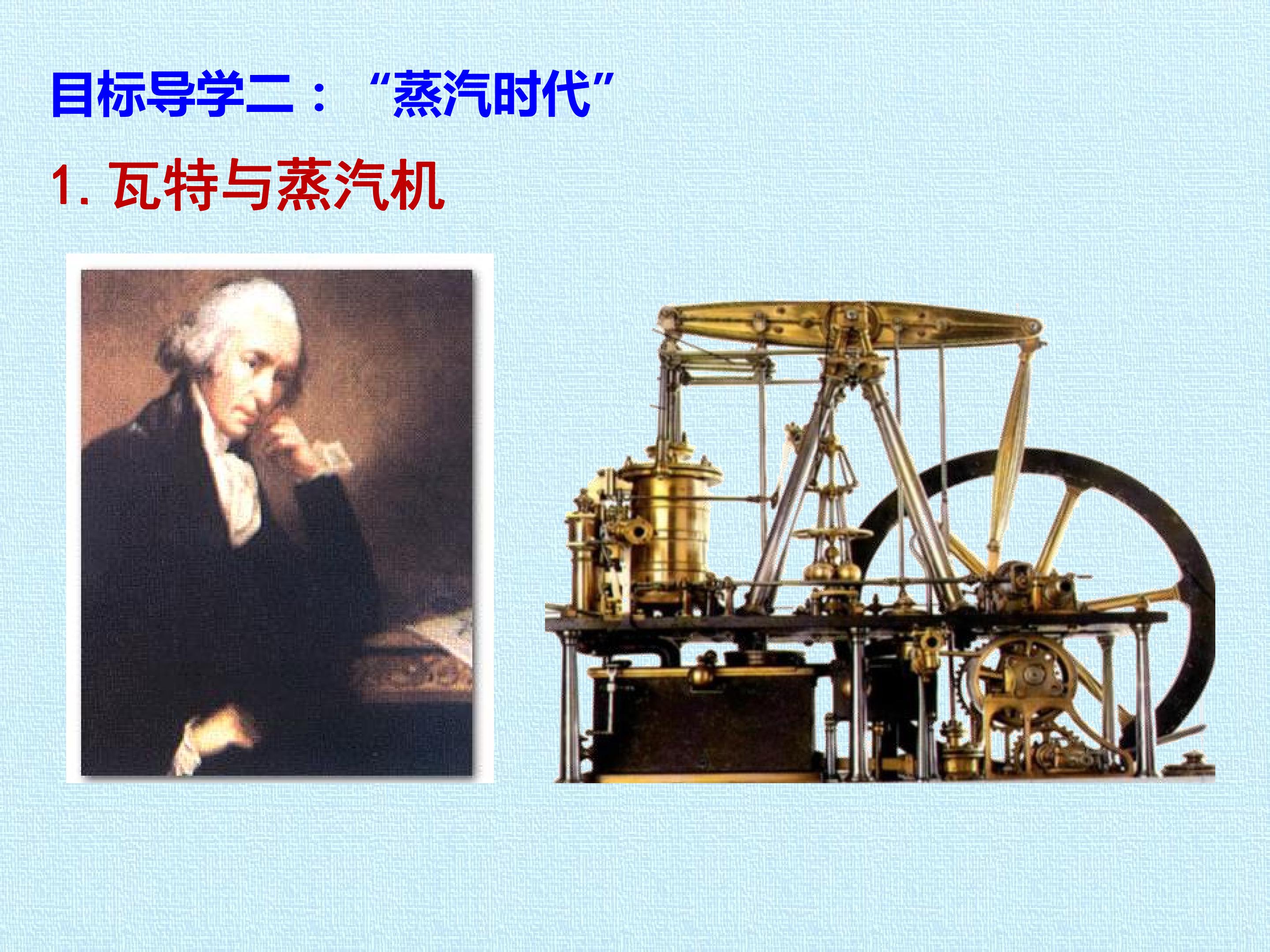 目标导学二：“蒸汽时代”

1.瓦特与蒸汽机